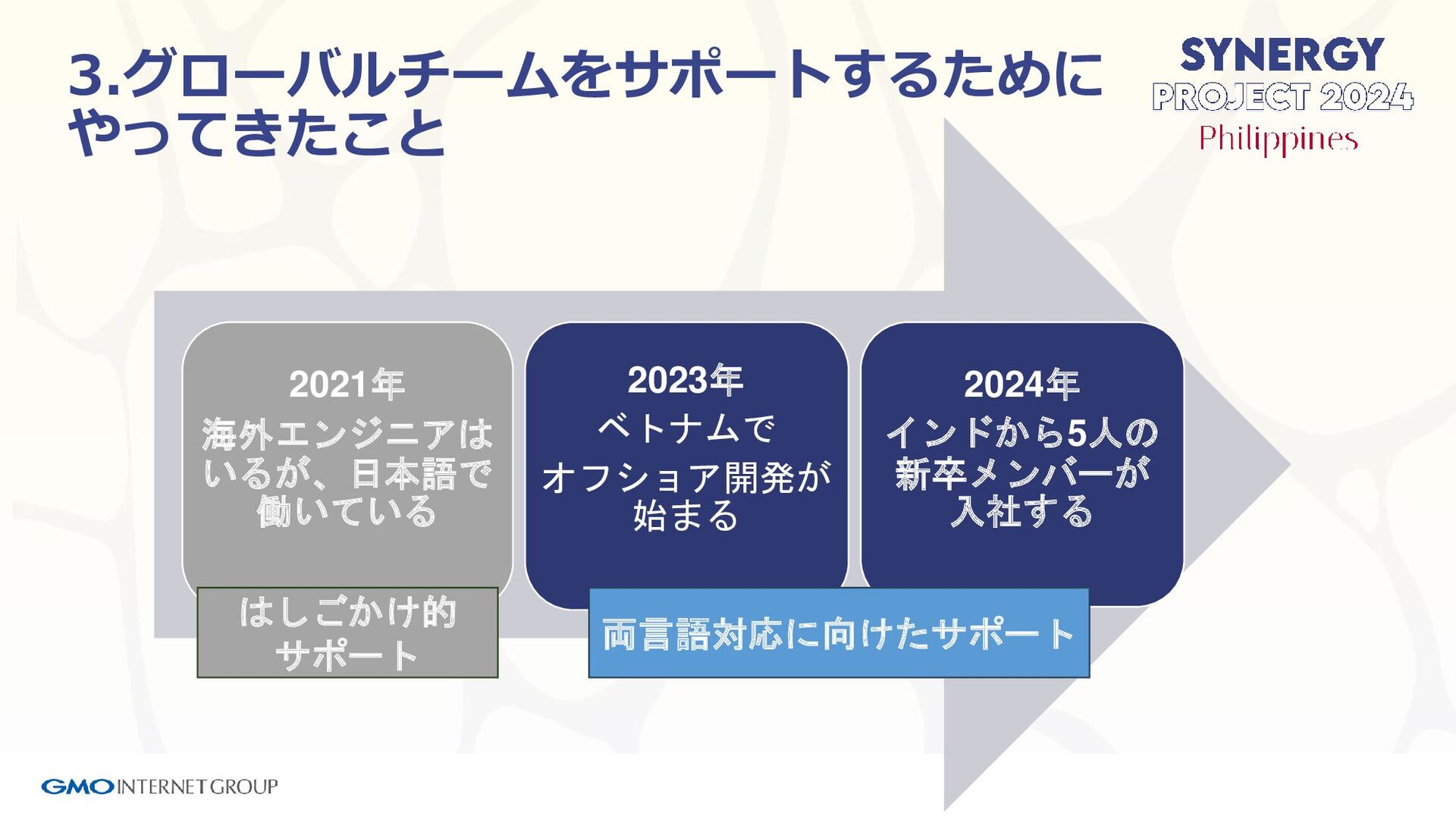 3.グローバルチームをサポートするためにやってきたこと

SYNERGY
PROJECT 2024
Philippines

2021年
海外エンジニアはいるが、日本語で働いている

2023年
ベトナムでオフショア開発が始まる

2024年
インドから5人の新卒メンバーが入社する

はしごかけ的サポート

両言語対応に向けたサポート

GMO INTERNET GROUP